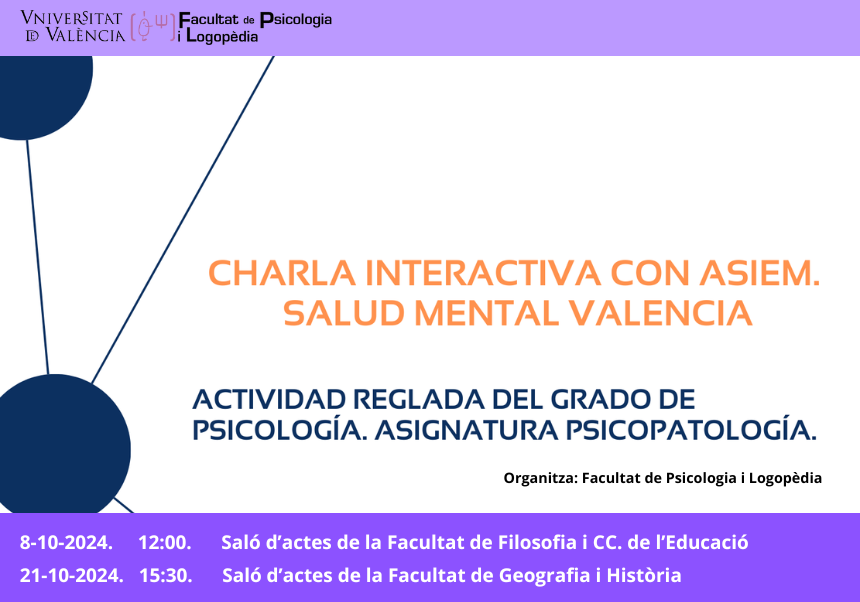 VNIVERSITAT DE VALÈNCIA

Facultat de Psicologia i Logopèdia

CHARLA INTERACTIVA CON ASIEM. SALUD MENTAL VALENCIA

ACTIVIDAD REGLADA DEL GRADO DE PSICOLOGÍA. ASIGNATURA PSICOPATOLOGÍA.

Organitza: Facultat de Psicologia i Logopèdia

8-10-2024. 12:00. Saló d'actes de la Facultat de Filosofia i CC. de l'Educació

21-10-2024. 15:30. Saló d'actes de la Facultat de Geografia i Història